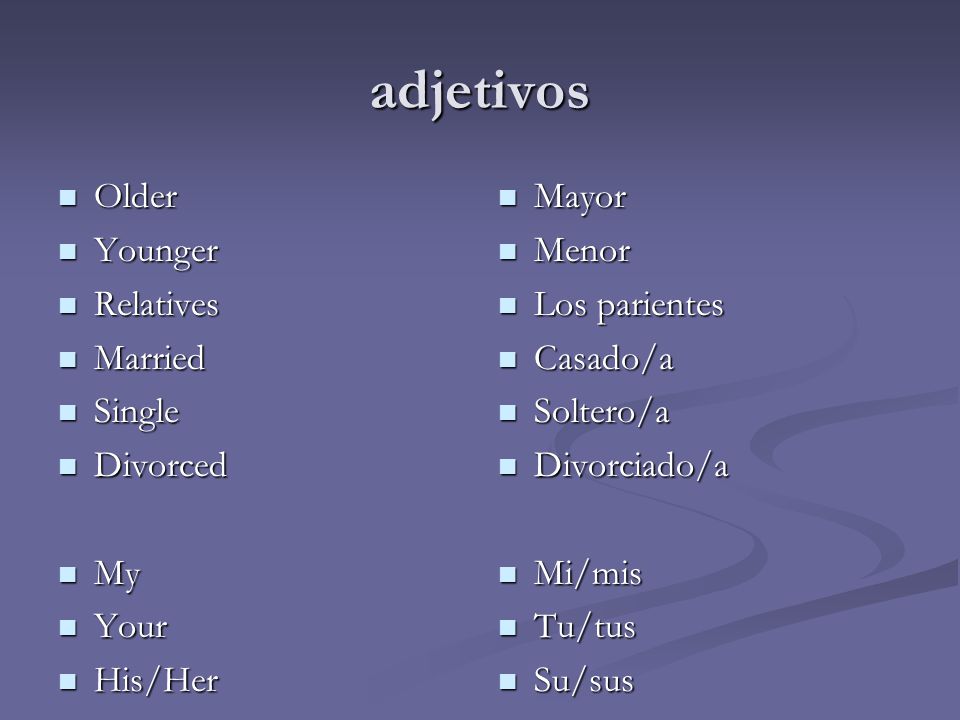 adjetivos

- Older
- Younger
- Relatives
- Married
- Single
- Divorced

- My
- Your
- His/Her

- Mayor
- Menor
- Los parientes
- Casado/a
- Soltero/a
- Divorciado/a

- Mi/mis
- Tu/tus
- Su/sus